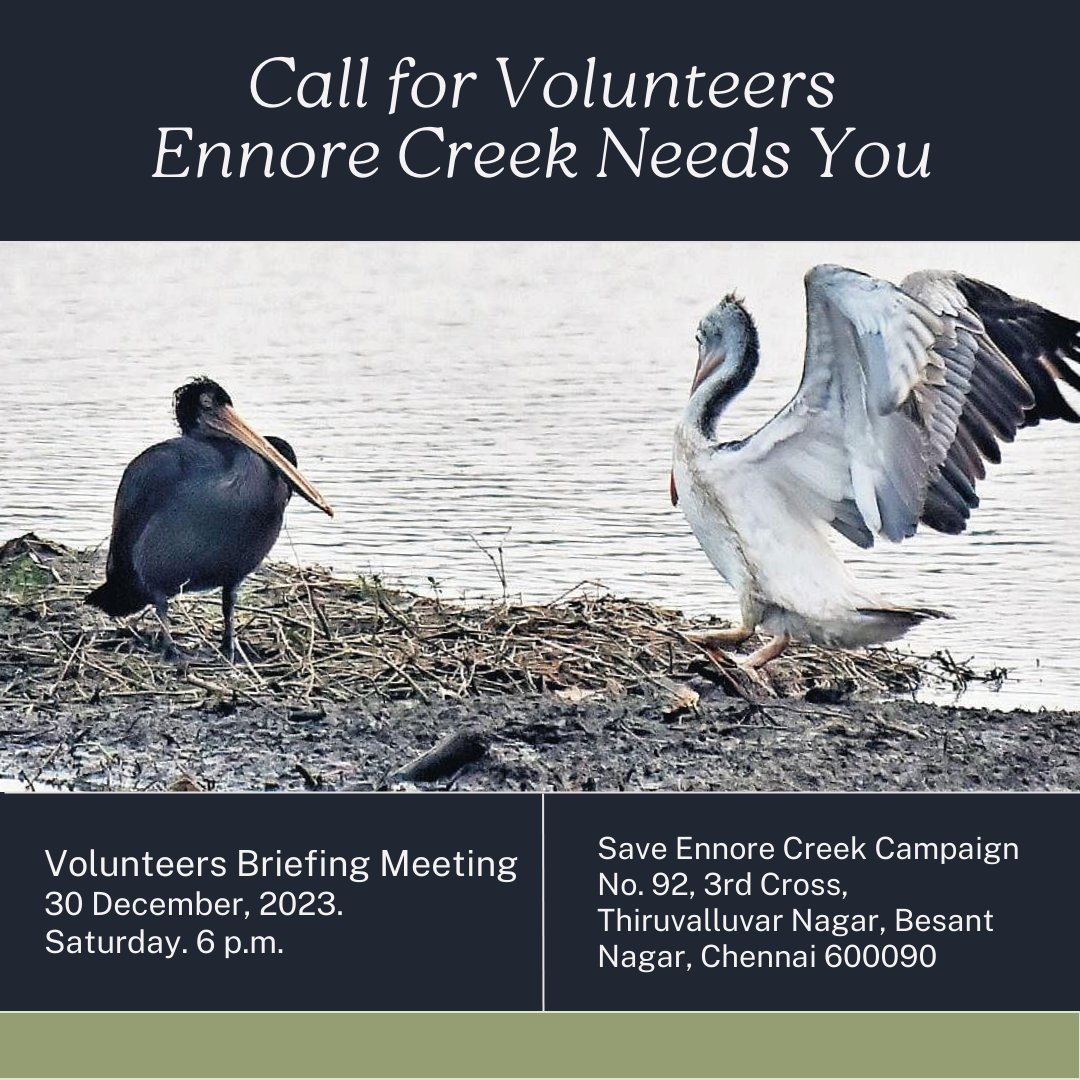 Call for Volunteers
Ennore Creek Needs You

Volunteers Briefing Meeting
30 December, 2023.
Saturday. 6 p.m.

Save Ennore Creek Campaign
No. 92, 3rd Cross,
Thiruvalluvar Nagar, Besant Nagar, Chennai 600090